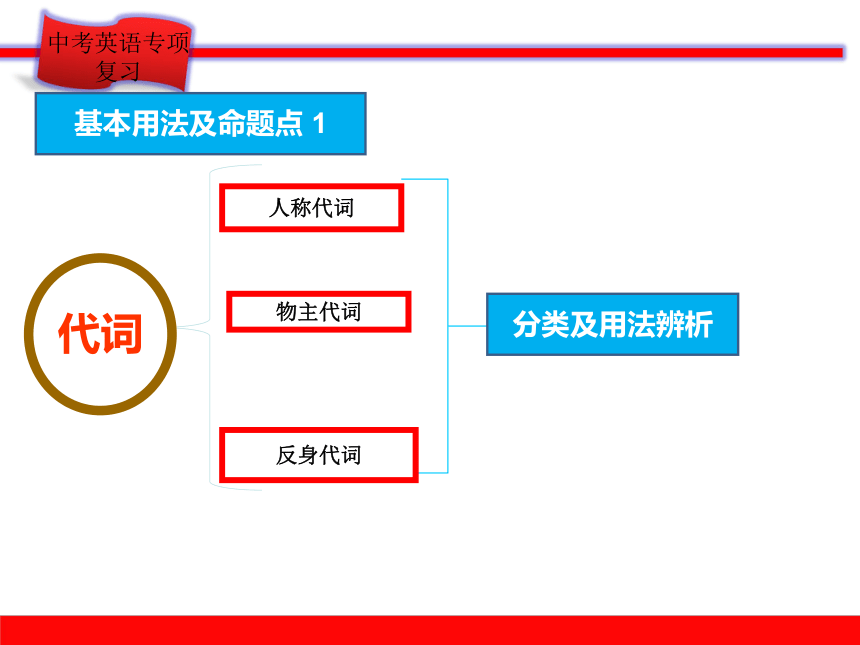 中考英语专项复习

基本用法及命题点 1

代词

人称代词

物主代词

反身代词

分类及用法辨析